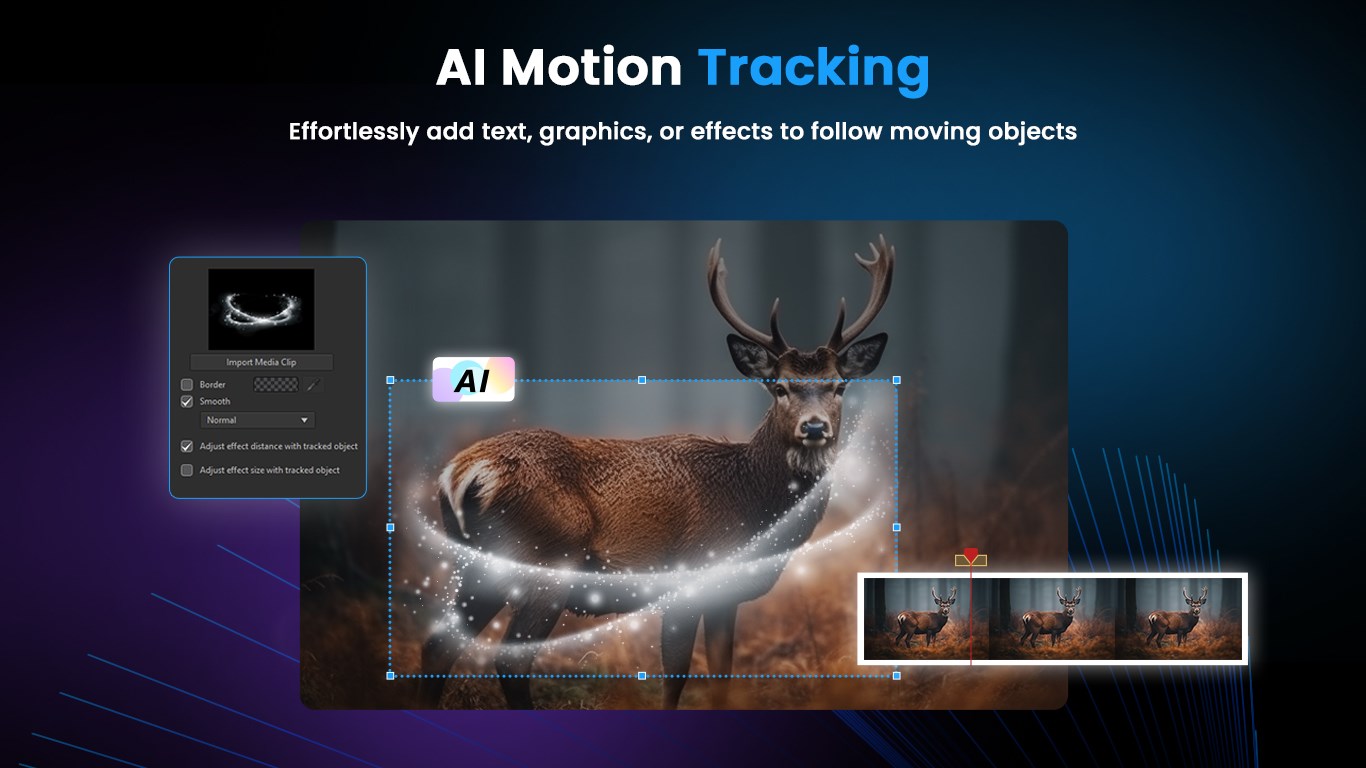 AI Motion Tracking

Effortlessly add text, graphics, or effects to follow moving objects

Import Media Clip

Border

Smooth

Normal

Adjust effect distance with tracked object

Adjust effect size with tracked object

AI